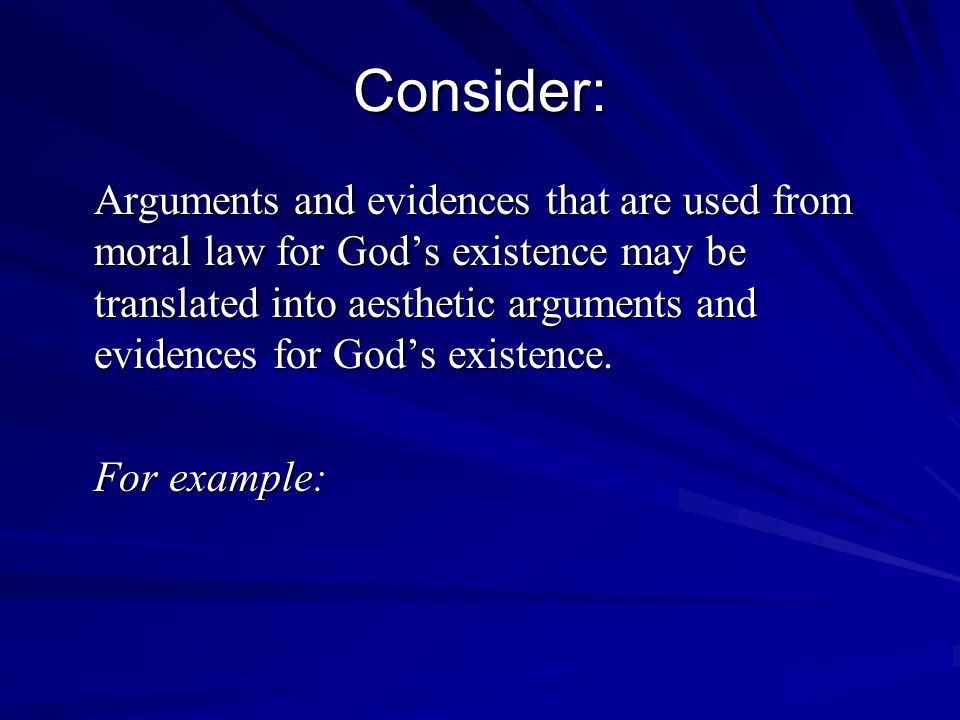 Consider:

Arguments and evidences that are used from moral law for God’s existence may be translated into aesthetic arguments and evidences for God’s existence.

For example: